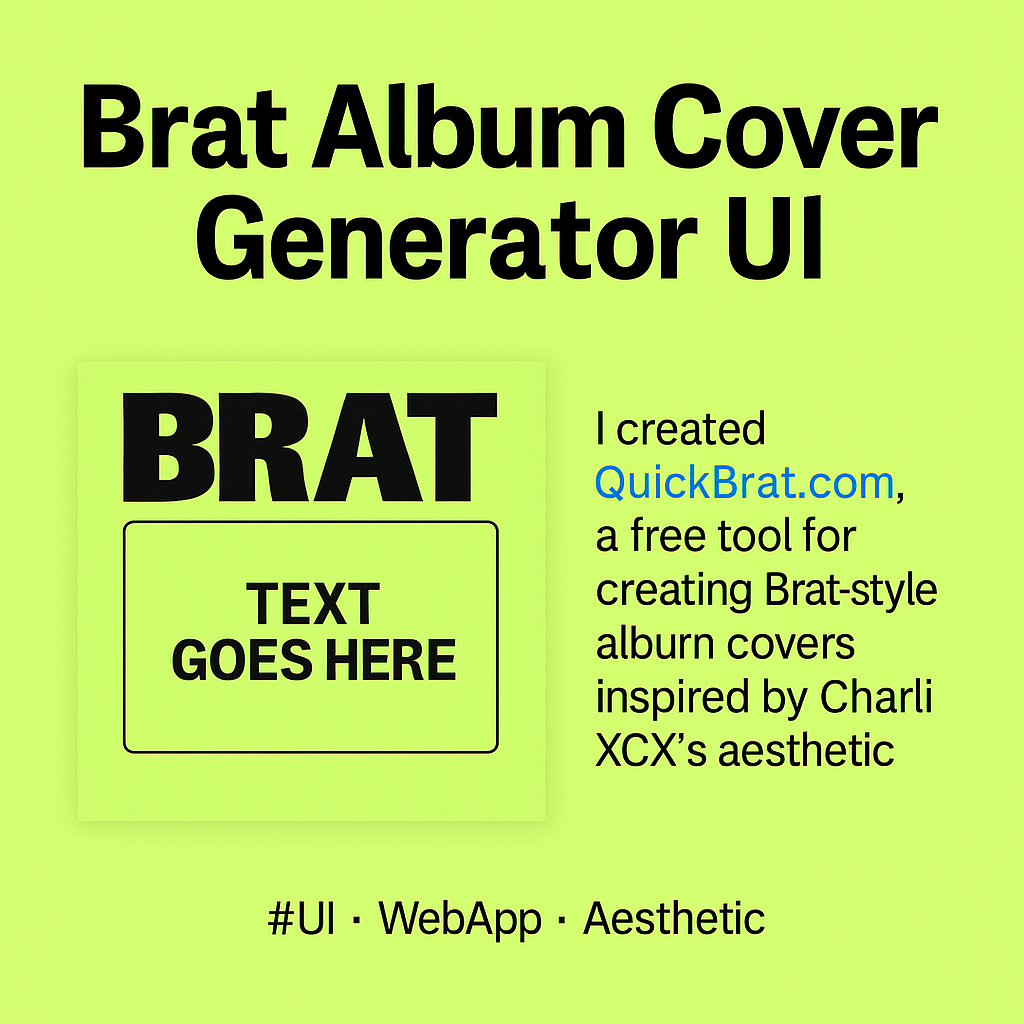 Brat Album Cover Generator UI

BRAT

TEXT GOES HERE

I created QuickBrat.com, a free tool for creating Brat-style alburn covers inspired by Charli XCX's aesthetic

#UI · WebApp · Aesthetic